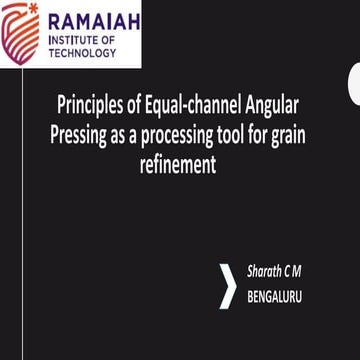 RAMAIAH
INSTITUTE OF
TECHNOLOGY

Principles of Equal-channel Angular Pressing as a processing tool for grain refinement

Sharath C M
BENGALURU